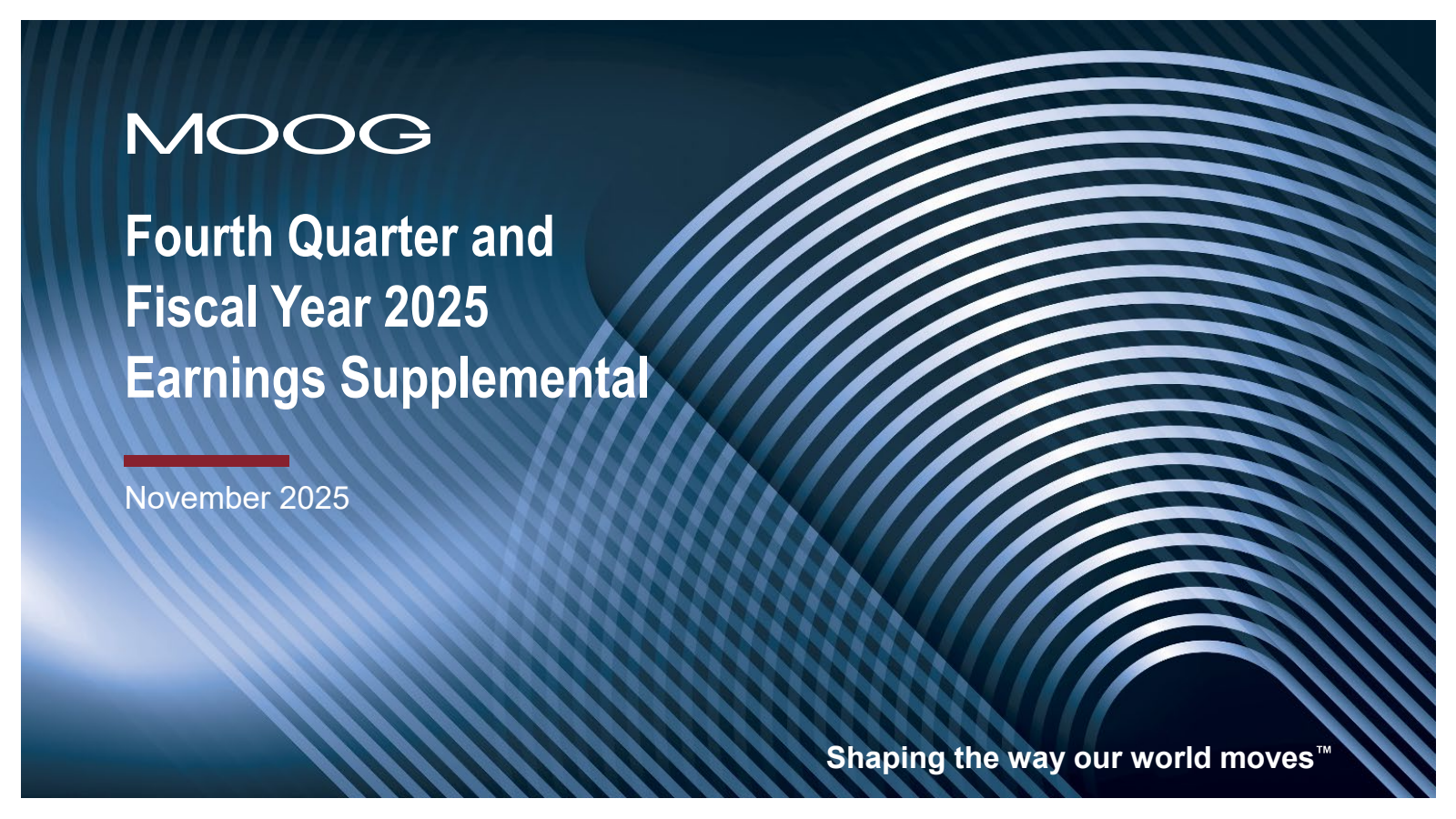 MOOG

Fourth Quarter and Fiscal Year 2025 Earnings Supplemental

November 2025

Shaping the way our world moves™